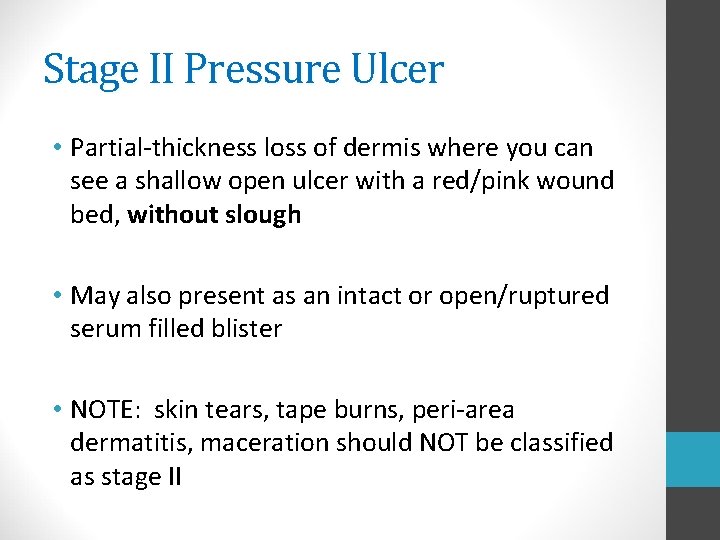 Stage II Pressure Ulcer

• Partial-thickness loss of dermis where you can see a shallow open ulcer with a red/pink wound bed, without slough

• May also present as an intact or open/ruptured serum filled blister

• NOTE: skin tears, tape burns, peri-area dermatitis, maceration should NOT be classified as stage II